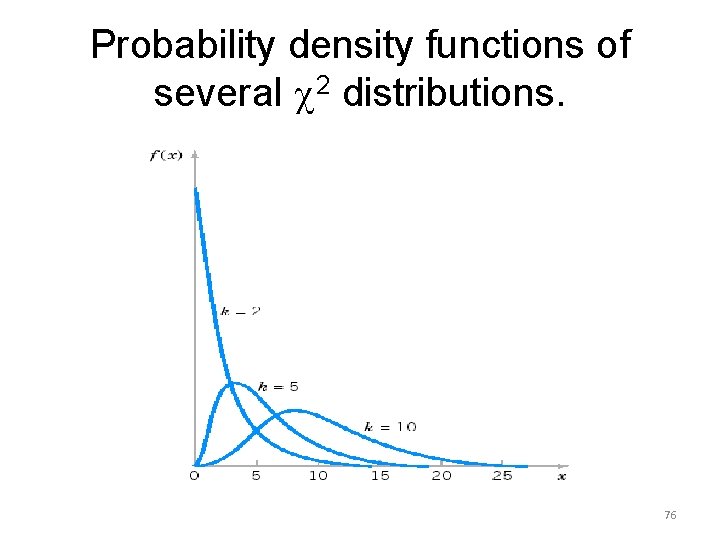 Probability density functions of several $\chi^2$ distributions.

$f(x)$

$k = 2$

$k = 5$

$k = 10$

0 5 10 15 20 25 $x$

76